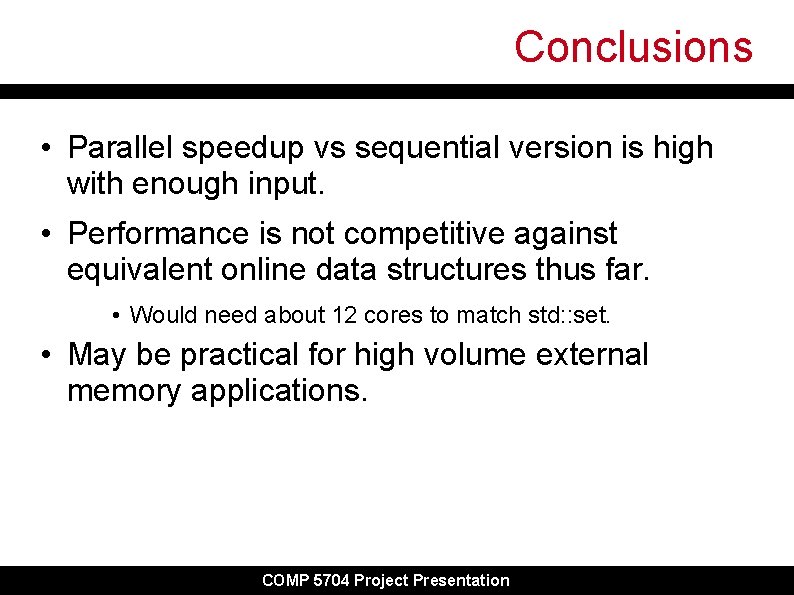 Conclusions

• Parallel speedup vs sequential version is high with enough input.

• Performance is not competitive against equivalent online data structures thus far.

• Would need about 12 cores to match std::set.

• May be practical for high volume external memory applications.

COMP 5704 Project Presentation